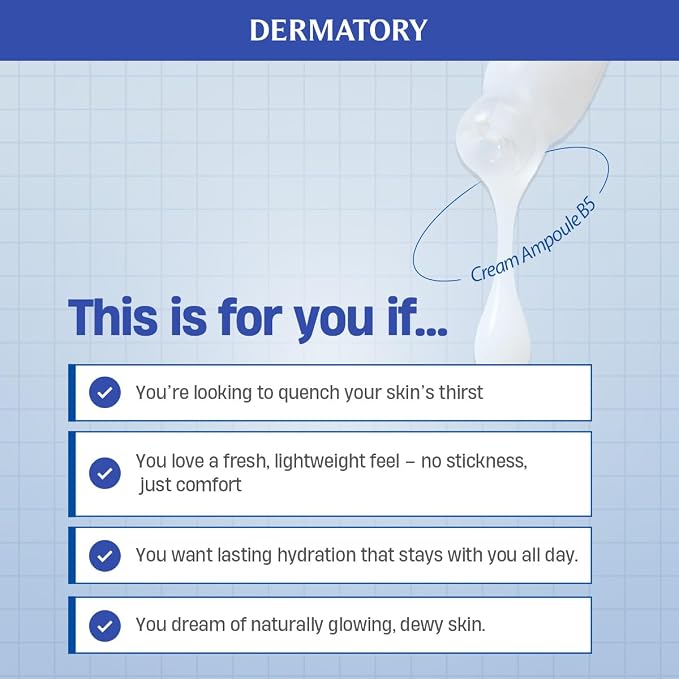 DERMATORY

Cream Ampoule B5

This is for you if...

You're looking to quench your skin's thirst

You love a fresh, lightweight feel – no stickness, just comfort

You want lasting hydration that stays with you all day.

You dream of naturally glowing, dewy skin.